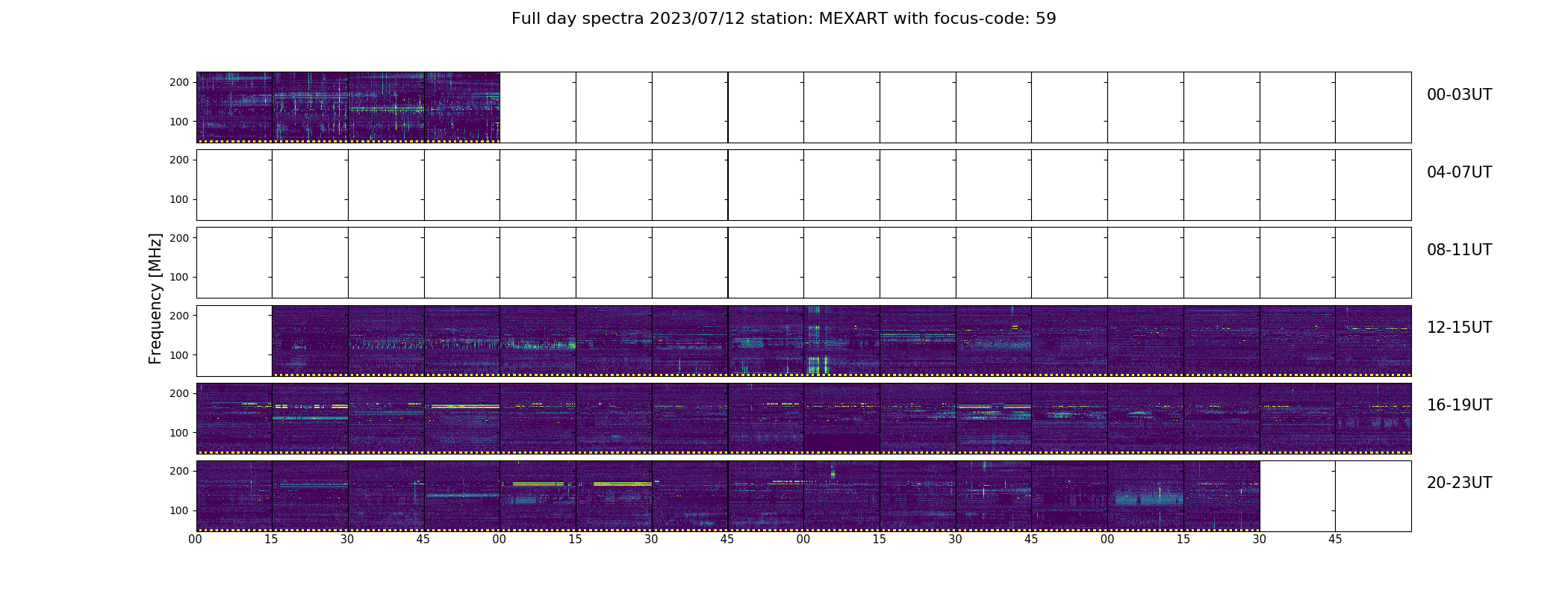 Full day spectra 2023/07/12 station: MEXART with focus-code: 59

Frequency [MHz]

200
100
00-03UT

200
100
04-07UT

200
100
08-11UT

200
100
12-15UT

200
100
16-19UT

200
100
20-23UT

00 15 30 45 00 15 30 45 00 15 30 45 00 15 30 45